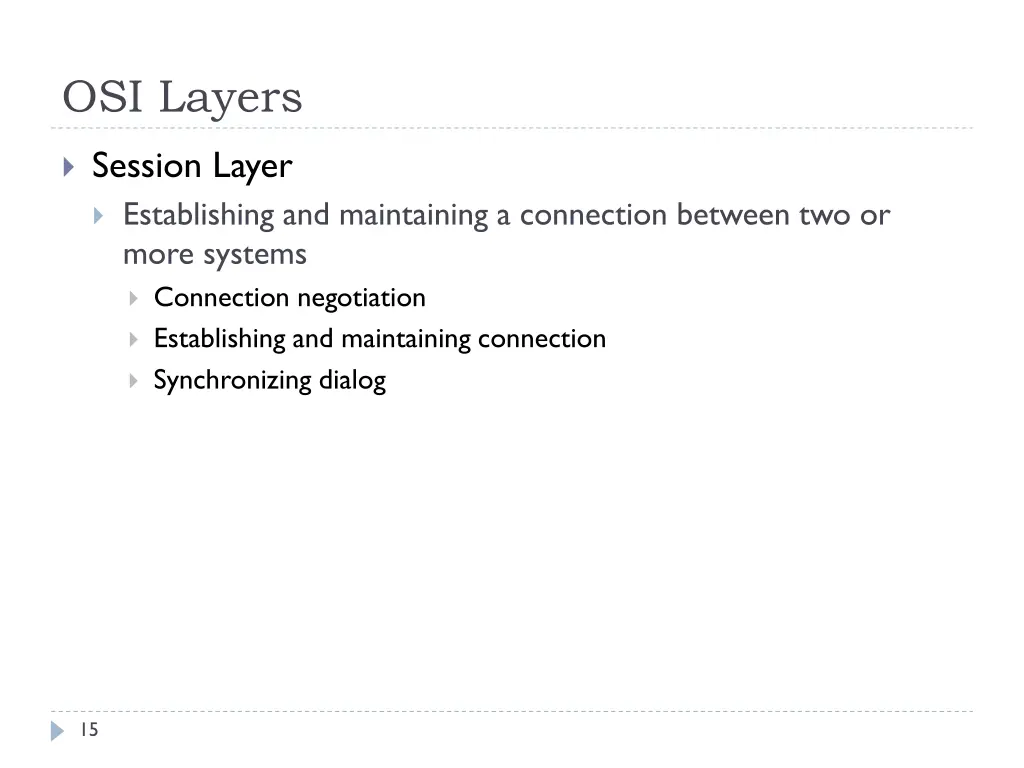 OSI Layers

Session Layer

Establishing and maintaining a connection between two or more systems

Connection negotiation

Establishing and maintaining connection

Synchronizing dialog

15